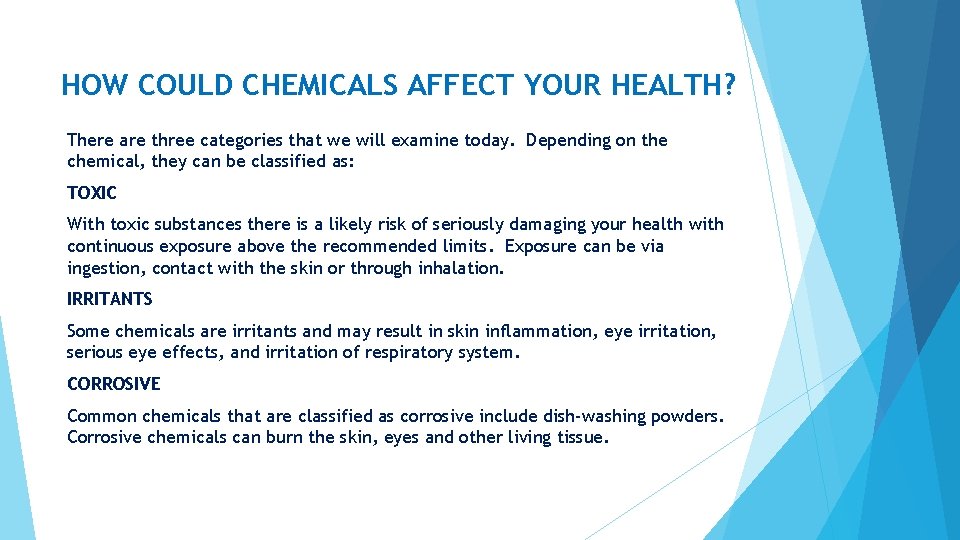 HOW COULD CHEMICALS AFFECT YOUR HEALTH?

There are three categories that we will examine today. Depending on the chemical, they can be classified as:

TOXIC

With toxic substances there is a likely risk of seriously damaging your health with continuous exposure above the recommended limits. Exposure can be via ingestion, contact with the skin or through inhalation.

IRRITANTS

Some chemicals are irritants and may result in skin inflammation, eye irritation, serious eye effects, and irritation of respiratory system.

CORROSIVE

Common chemicals that are classified as corrosive include dish-washing powders. Corrosive chemicals can burn the skin, eyes and other living tissue.